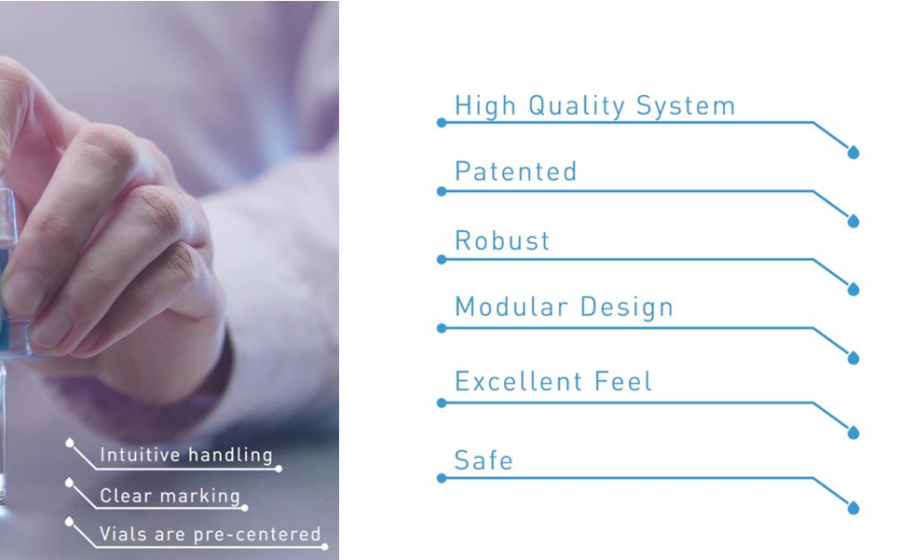 Intuitive handling
Clear marking
Vials are pre-centered

High Quality System
Patented
Robust
Modular Design
Excellent Feel
Safe